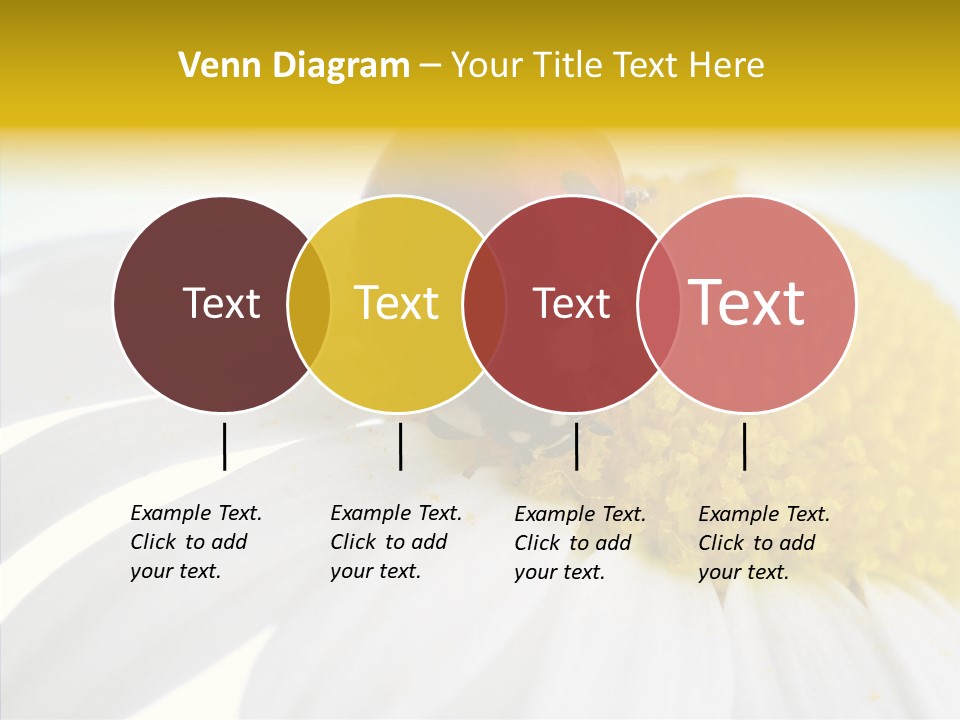 Venn Diagram – Your Title Text Here

Text

Text

Text

Text

Example Text. Click to add your text.

Example Text. Click to add your text.

Example Text. Click to add your text.

Example Text. Click to add your text.